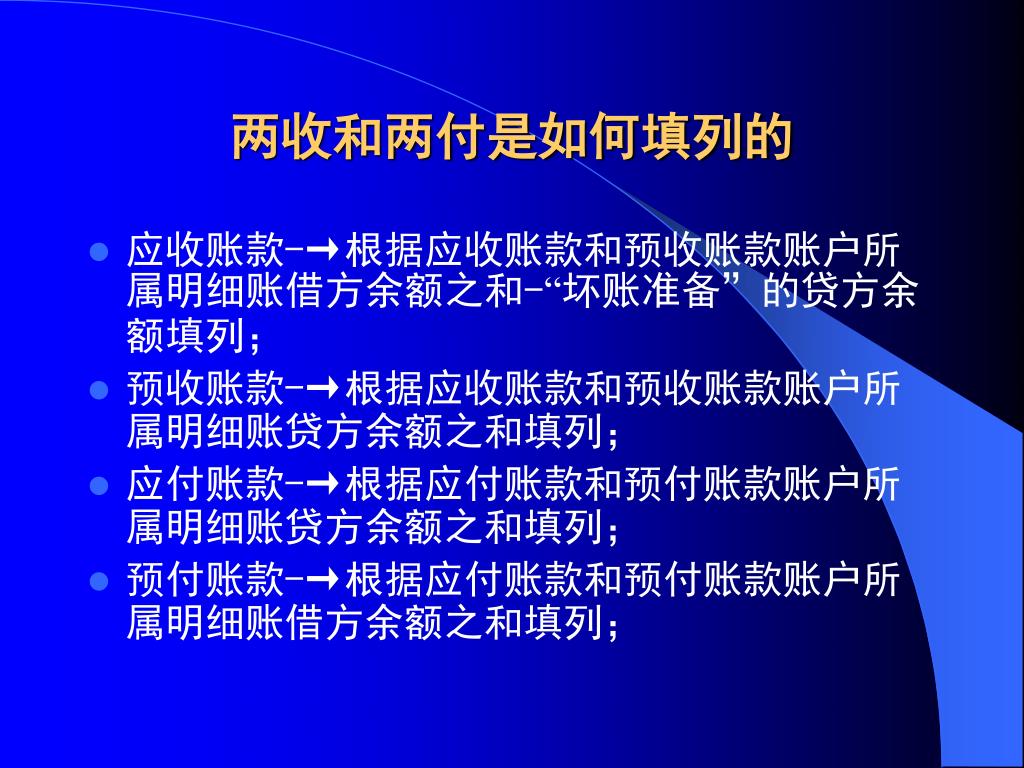 两收和两付是如何填列的

- 应收账款-→根据应收账款和预收账款账户所属明细账借方余额之和-“坏账准备”的贷方余额填列；
- 预收账款-→根据应收账款和预收账款账户所属明细账贷方余额之和填列；
- 应付账款-→根据应付账款和预付账款账户所属明细账贷方余额之和填列；
- 预付账款-→根据应付账款和预付账款账户所属明细账借方余额之和填列；